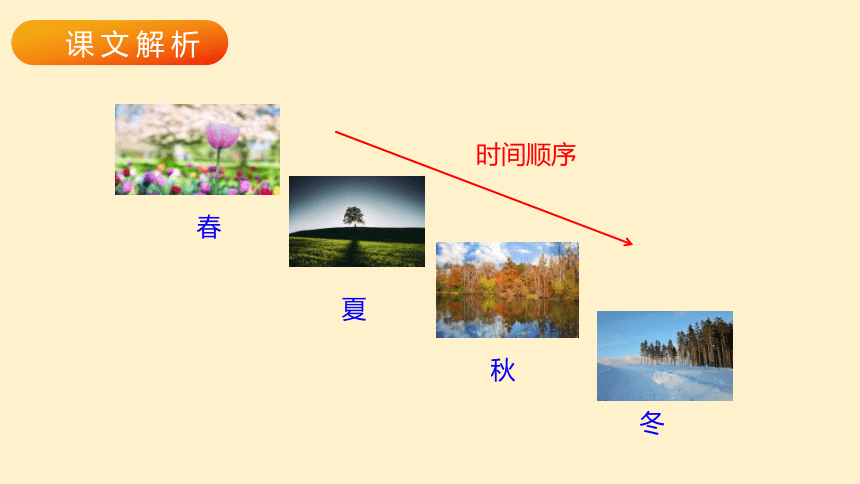 课文解析

时间顺序

春

夏

秋

冬